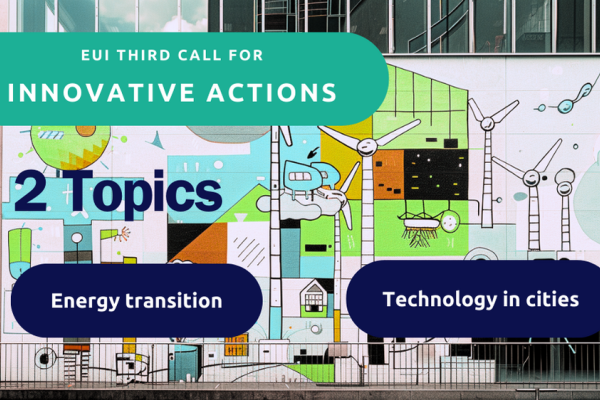 EUI THIRD CALL FOR
INNOVATIVE ACTIONS

2 Topics

Energy transition

Technology in cities